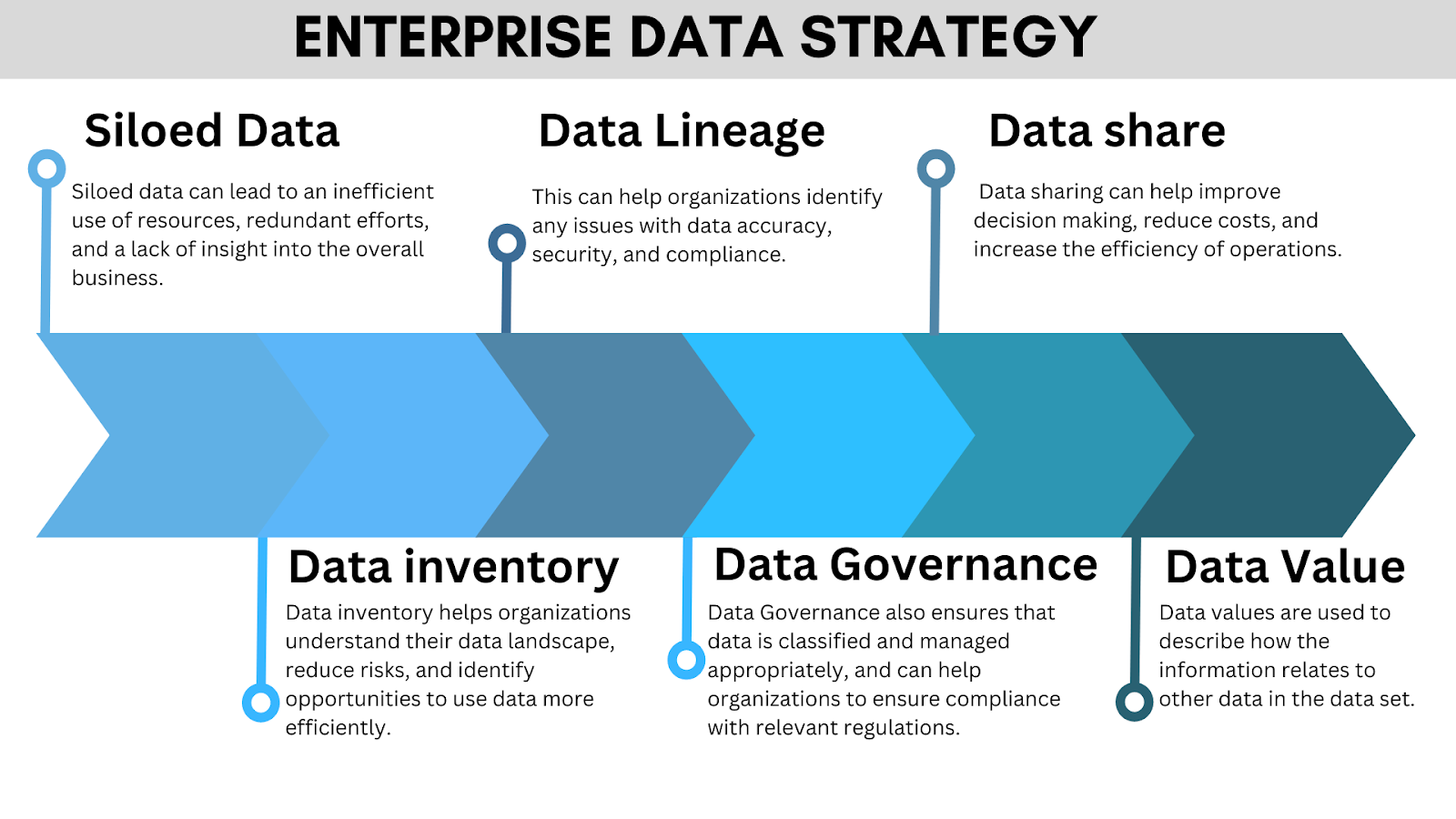 ENTERPRISE DATA STRATEGY

Siloed Data

Siloed data can lead to an inefficient use of resources, redundant efforts, and a lack of insight into the overall business.

Data Lineage

This can help organizations identify any issues with data accuracy, security, and compliance.

Data share

Data sharing can help improve decision making, reduce costs, and increase the efficiency of operations.

Data inventory

Data inventory helps organizations understand their data landscape, reduce risks, and identify opportunities to use data more efficiently.

Data Governance

Data Governance also ensures that data is classified and managed appropriately, and can help organizations to ensure compliance with relevant regulations.

Data Value

Data values are used to describe how the information relates to other data in the data set.